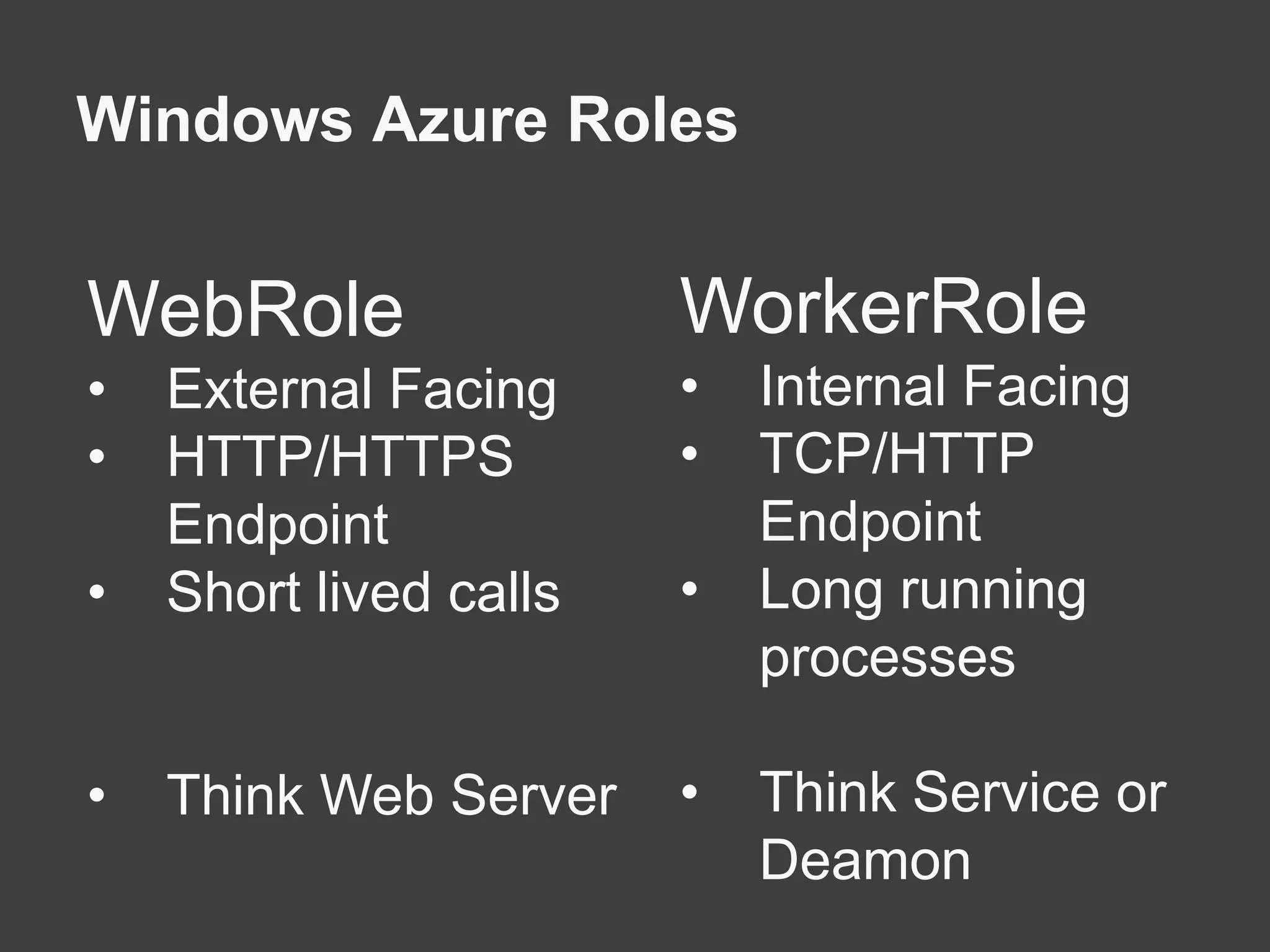 Windows Azure Roles

WebRole
• External Facing
• HTTP/HTTPS Endpoint
• Short lived calls

• Think Web Server

WorkerRole
• Internal Facing
• TCP/HTTP Endpoint
• Long running processes

• Think Service or Deamon